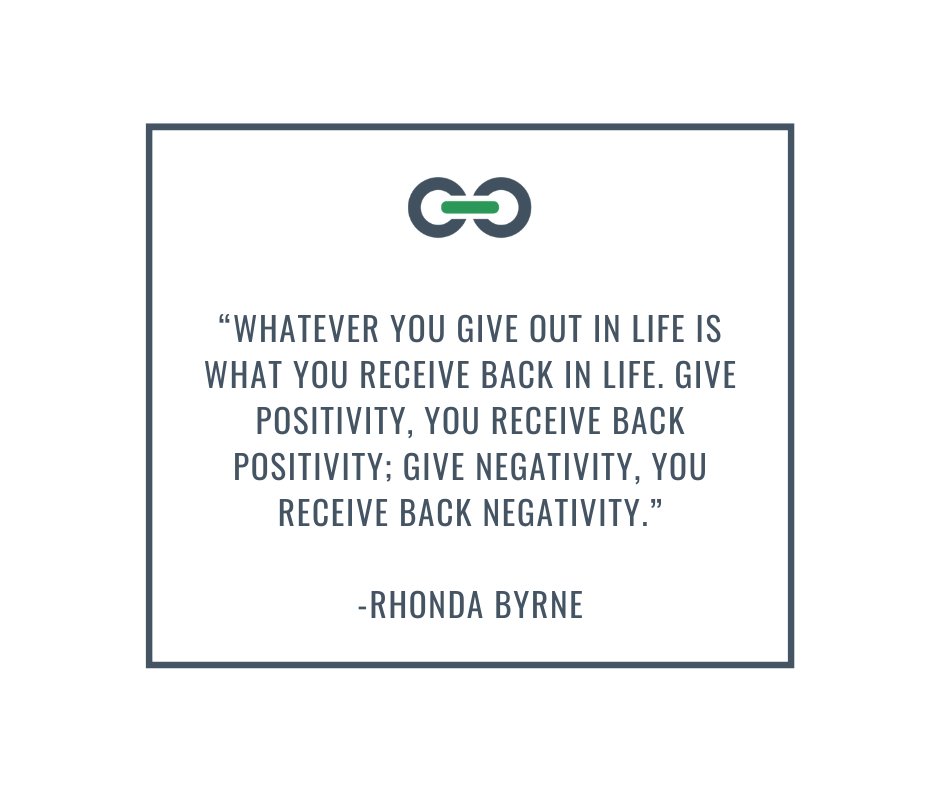 “WHATEVER YOU GIVE OUT IN LIFE IS WHAT YOU RECEIVE BACK IN LIFE. GIVE POSITIVITY, YOU RECEIVE BACK POSITIVITY; GIVE NEGATIVITY, YOU RECEIVE BACK NEGATIVITY.”

-RHONDA BYRNE